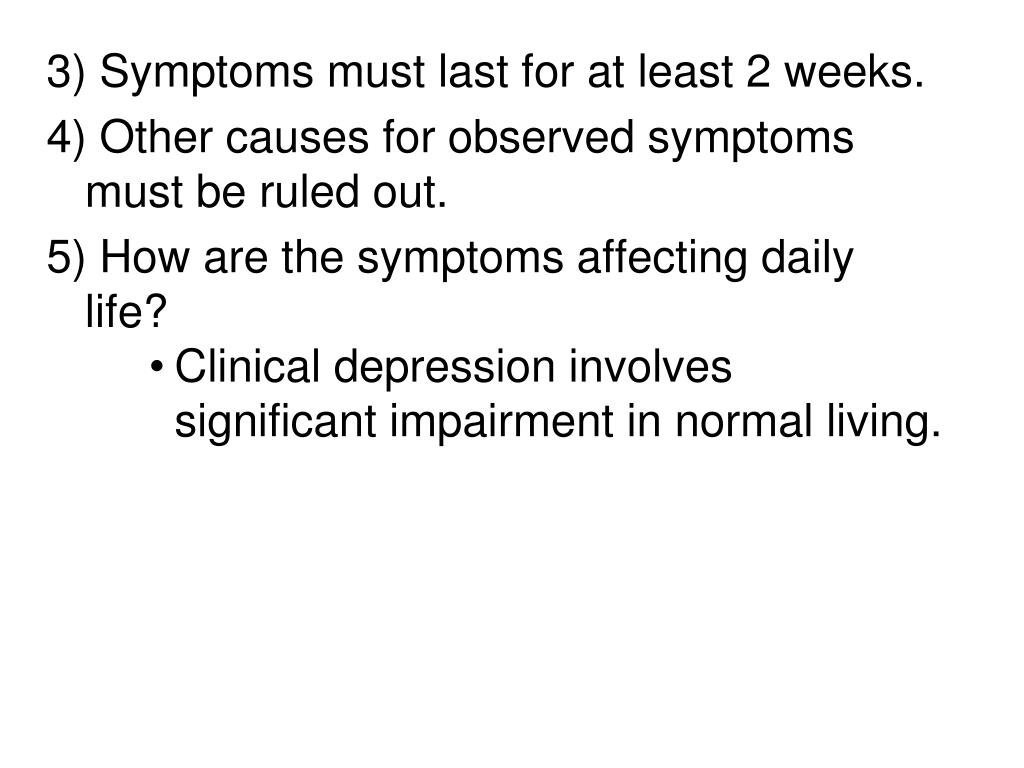 3) Symptoms must last for at least 2 weeks.

4) Other causes for observed symptoms must be ruled out.

5) How are the symptoms affecting daily life?

• Clinical depression involves significant impairment in normal living.